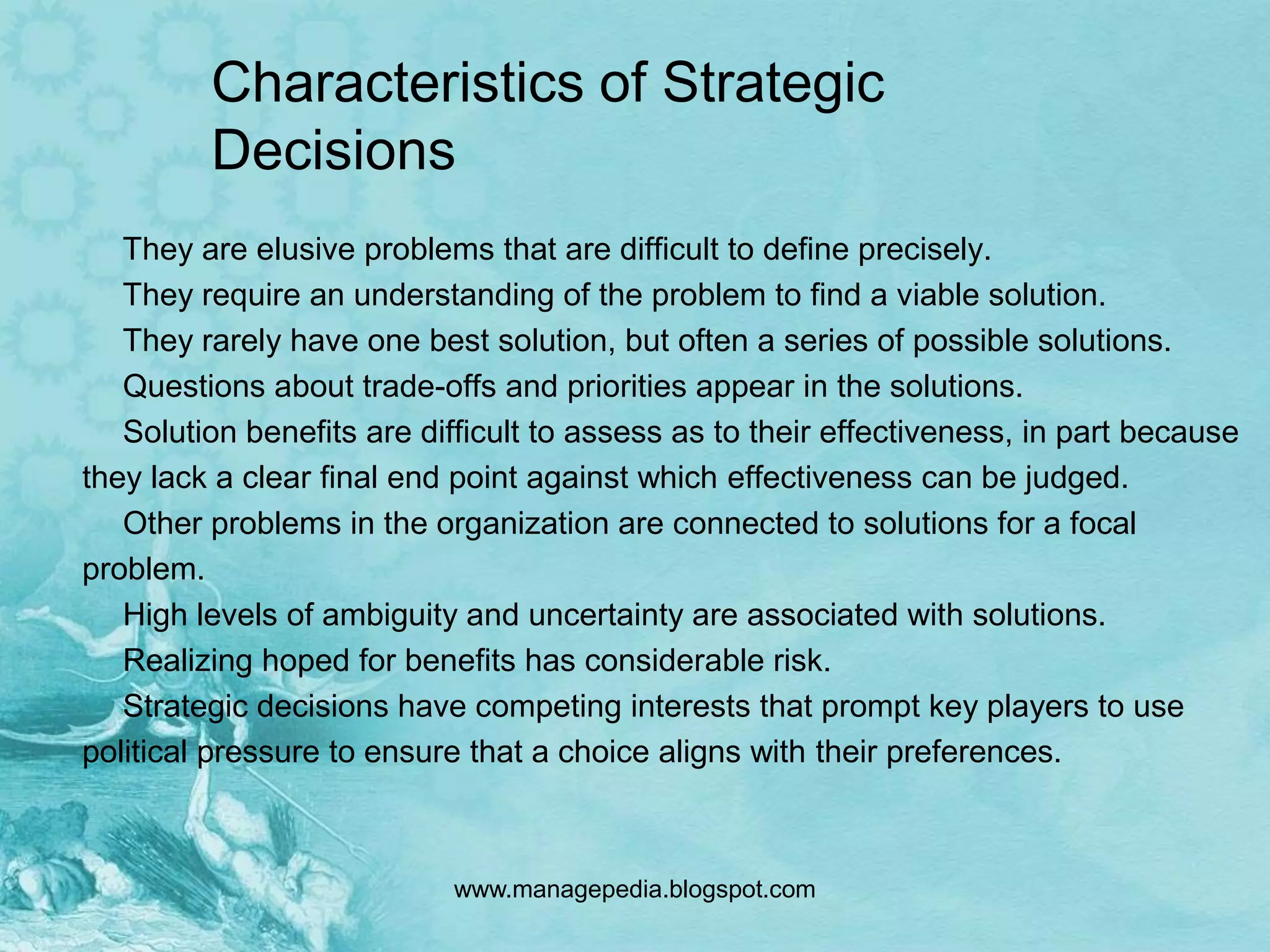 Characteristics of Strategic Decisions

They are elusive problems that are difficult to define precisely.

They require an understanding of the problem to find a viable solution.

They rarely have one best solution, but often a series of possible solutions.

Questions about trade-offs and priorities appear in the solutions.

Solution benefits are difficult to assess as to their effectiveness, in part because they lack a clear final end point against which effectiveness can be judged.

Other problems in the organization are connected to solutions for a focal problem.

High levels of ambiguity and uncertainty are associated with solutions.

Realizing hoped for benefits has considerable risk.

Strategic decisions have competing interests that prompt key players to use political pressure to ensure that a choice aligns with their preferences.

www.managepedia.blogspot.com